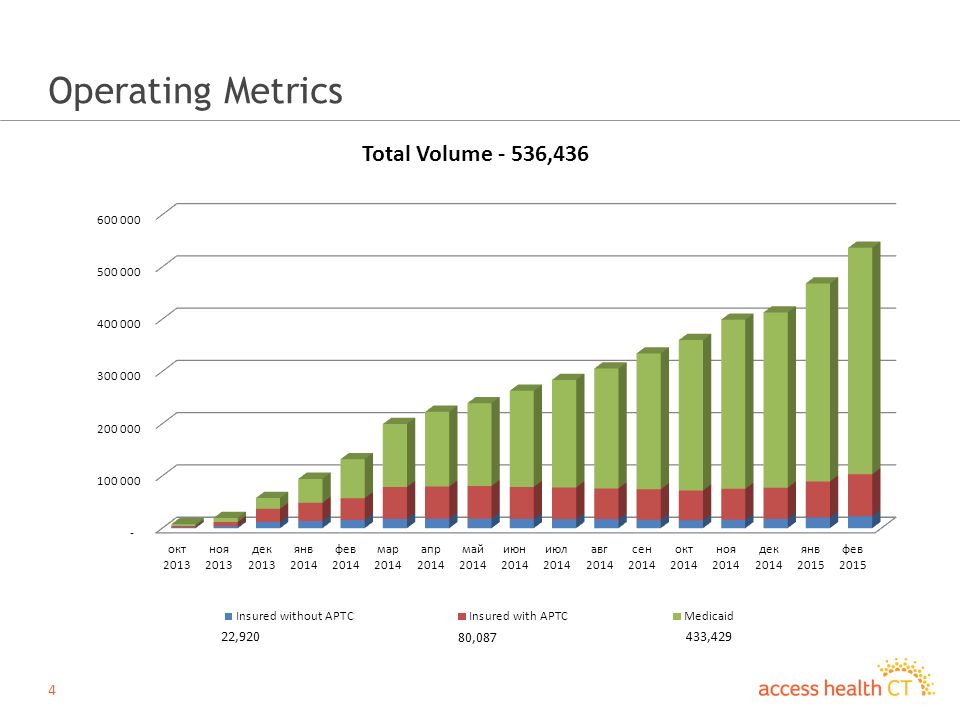 Operating Metrics

Total Volume - 536,436

600 000
500 000
400 000
300 000
200 000
100 000
-

окт 2013
ноя 2013
дек 2013
янв 2014
фев 2014
мар 2014
апр 2014
май 2014
июн 2014
июл 2014
авг 2014
сен 2014
окт 2014
ноя 2014
дек 2014
янв 2015
фев 2015

Insured without APTC
22,920

Insured with APTC
80,087

Medicaid
433,429

4

access health CT